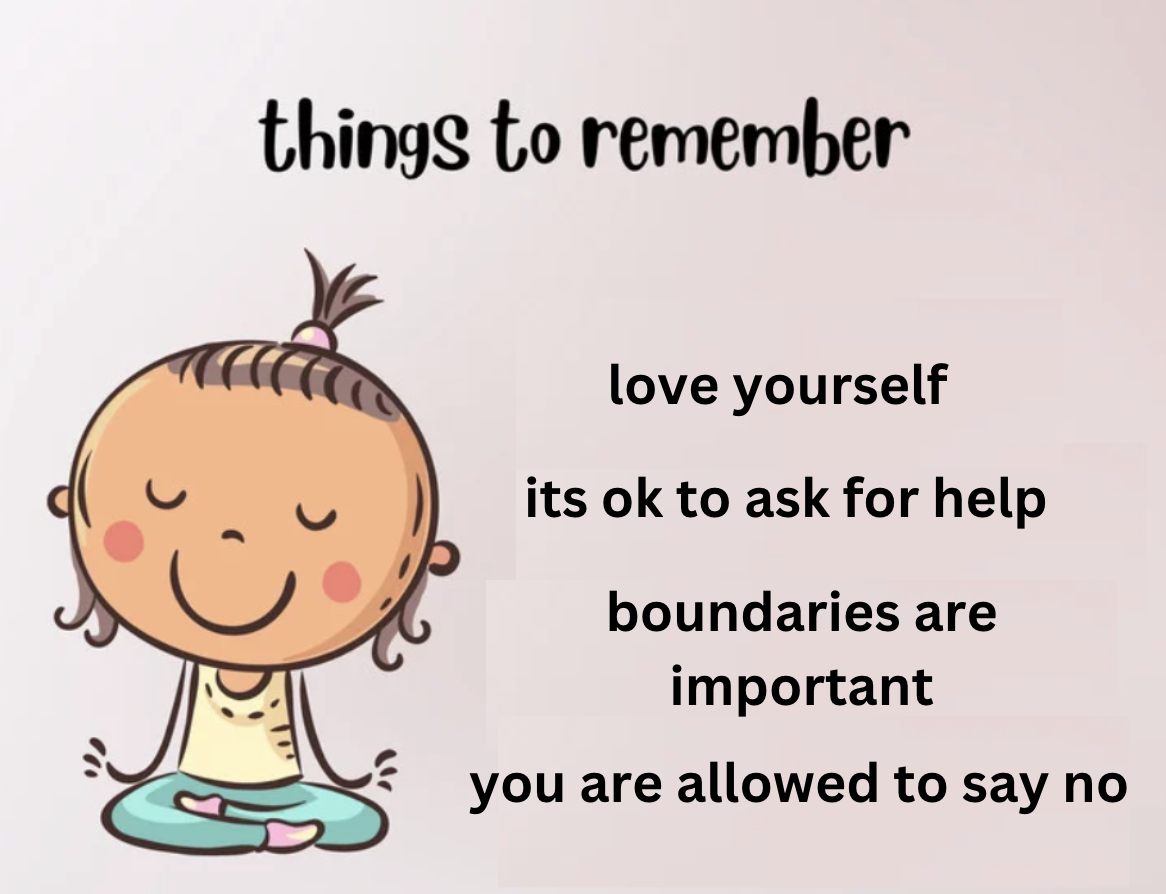 things to remember

love yourself

its ok to ask for help

boundaries are important

you are allowed to say no